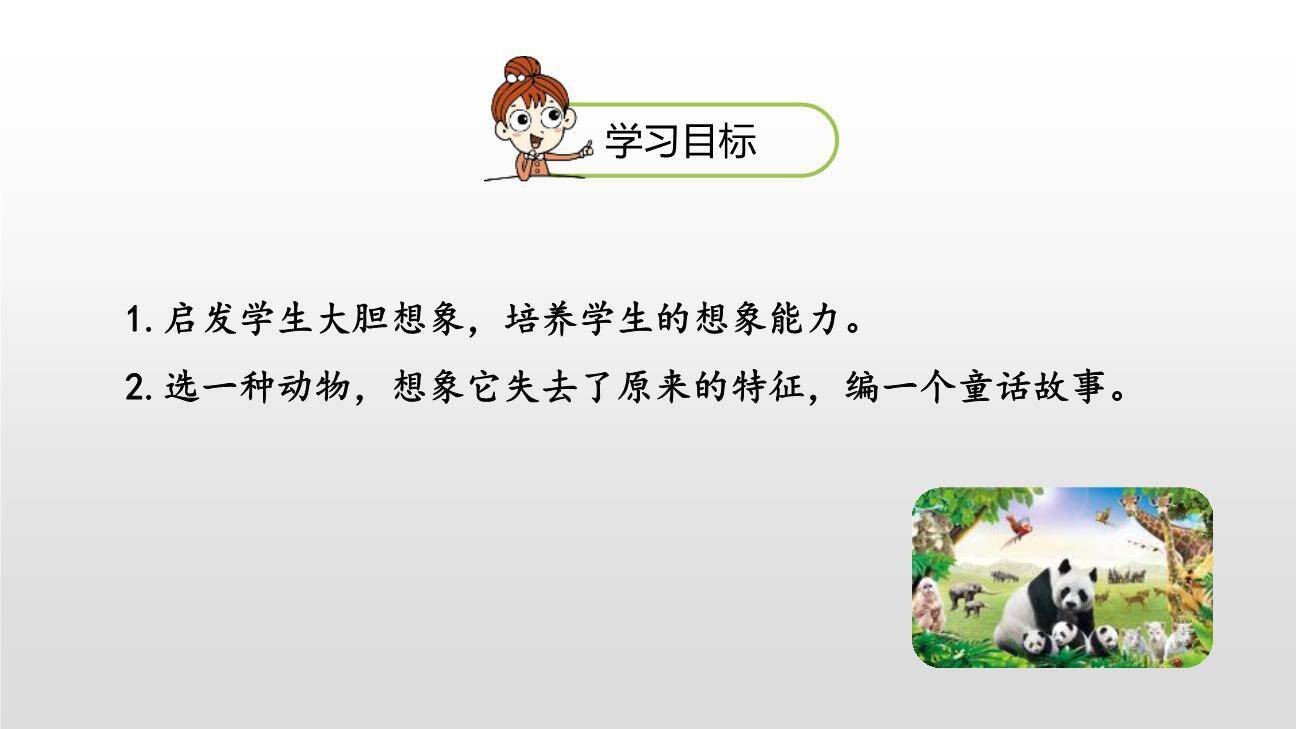 学习目标

1. 启发学生大胆想象，培养学生的想象能力。

2. 选一种动物，想象它失去了原来的特征，编一个童话故事。